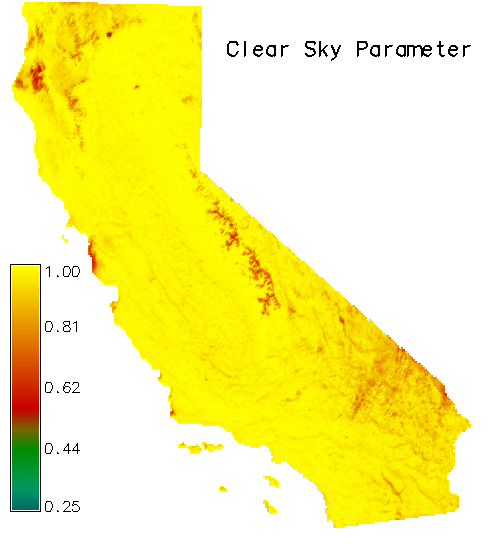 Clear Sky Parameter

1.00
0.81
0.62
0.44
0.25